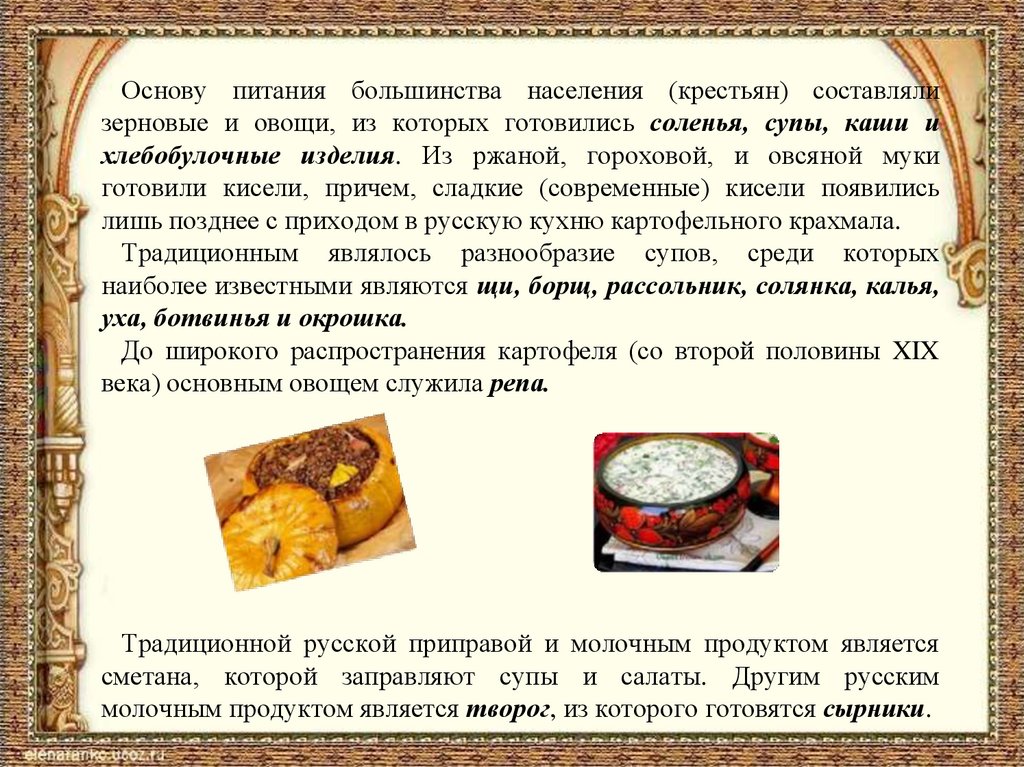 Основу питания большинства населения (крестьян) составляли зерновые и овощи, из которых готовились соленья, супы, каши и хлебобулочные изделия. Из ржаной, гороховой, и овсяной муки готовили кисели, причем, сладкие (современные) кисели появились лишь позднее с приходом в русскую кухню картофельного крахмала.

Традиционным являлось разнообразие супов, среди которых наиболее известными являются щи, борщ, рассольник, солянка, калья, уха, ботвинья и окрошка.

До широкого распространения картофеля (со второй половины XIX века) основным овощем служила репа.

Традиционной русской приправой и молочным продуктом является сметана, которой заправляют супы и салаты. Другим русским молочным продуктом является творог, из которого готовятся сырники.

elenaranko.ucoz.ru